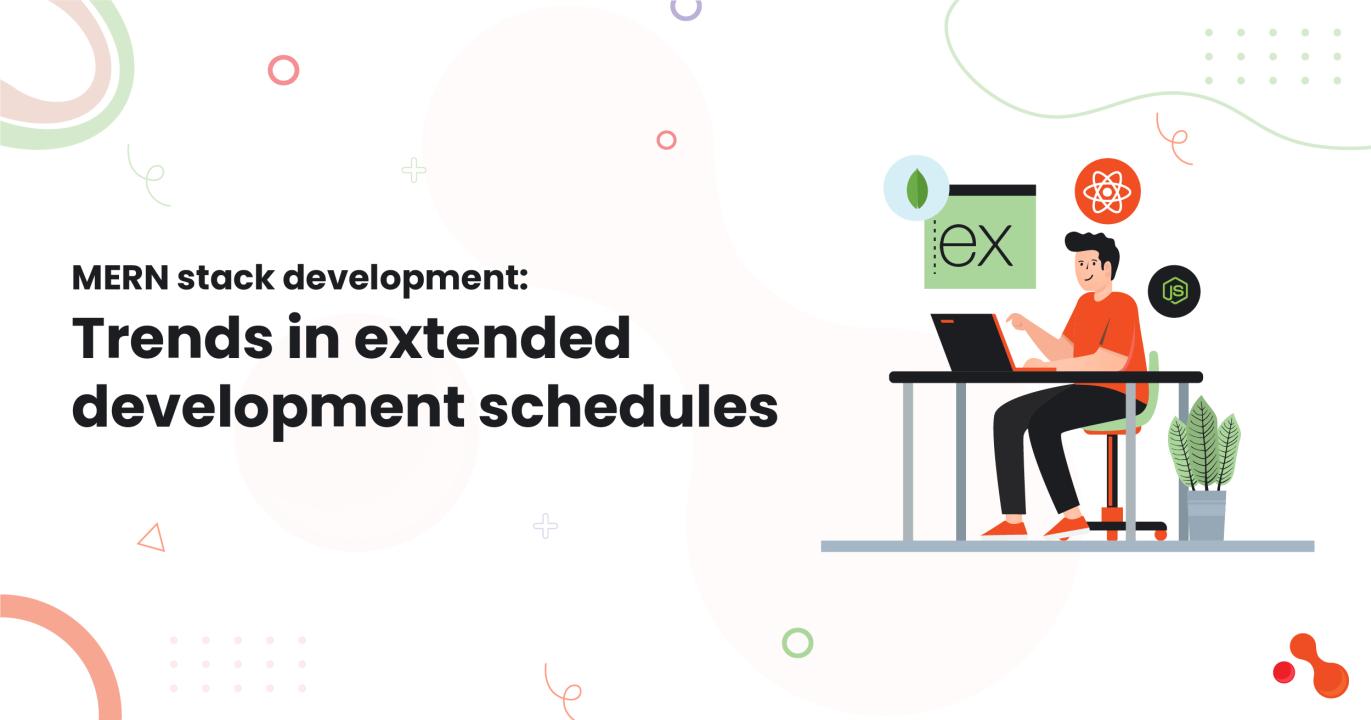 MERN stack development:
Trends in extended development schedules

ex

JS